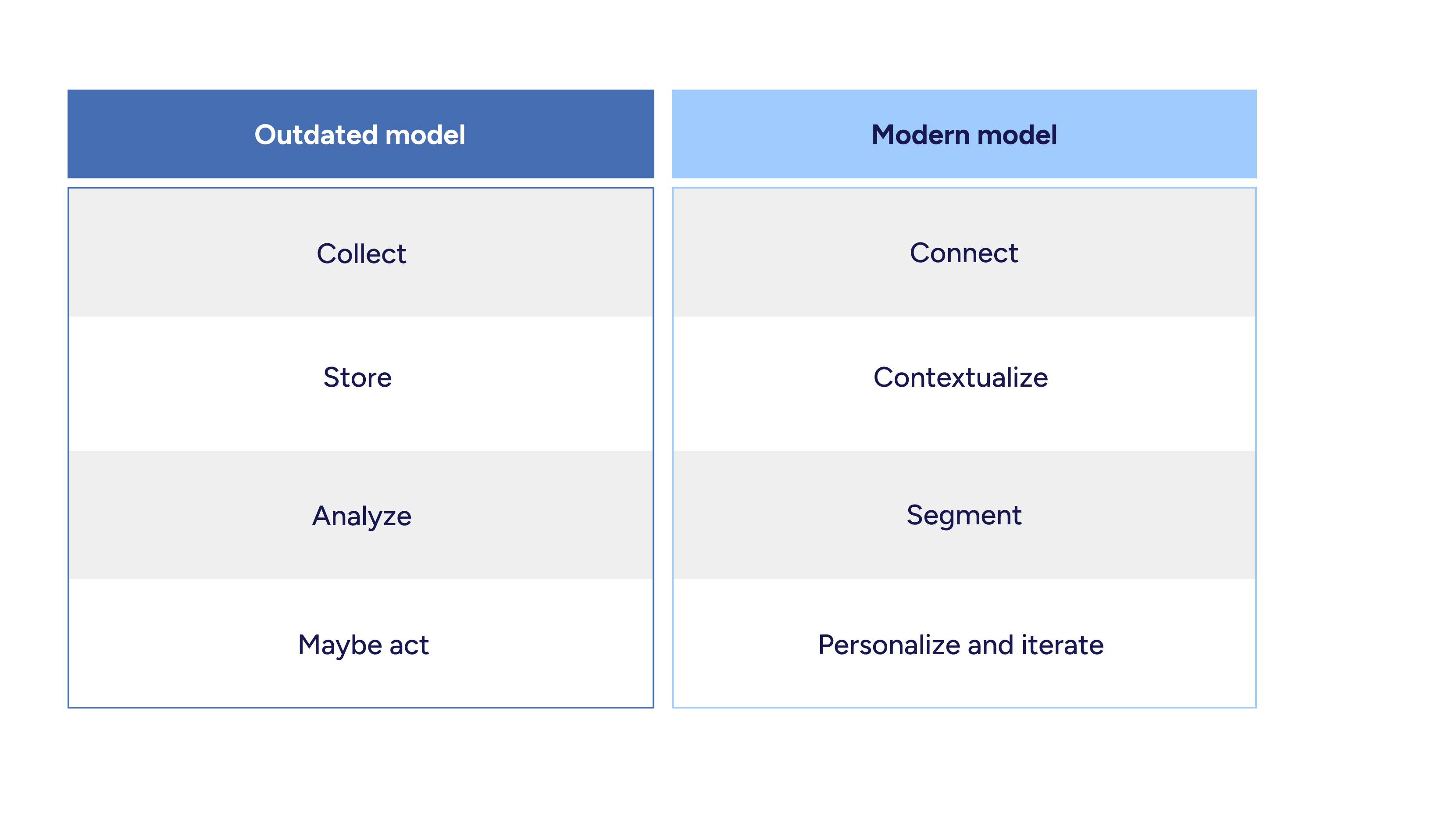 | Outdated model | Modern model |
|---|---|
| Collect | Connect |
| Store | Contextualize |
| Analyze | Segment |
| Maybe act | Personalize and iterate |